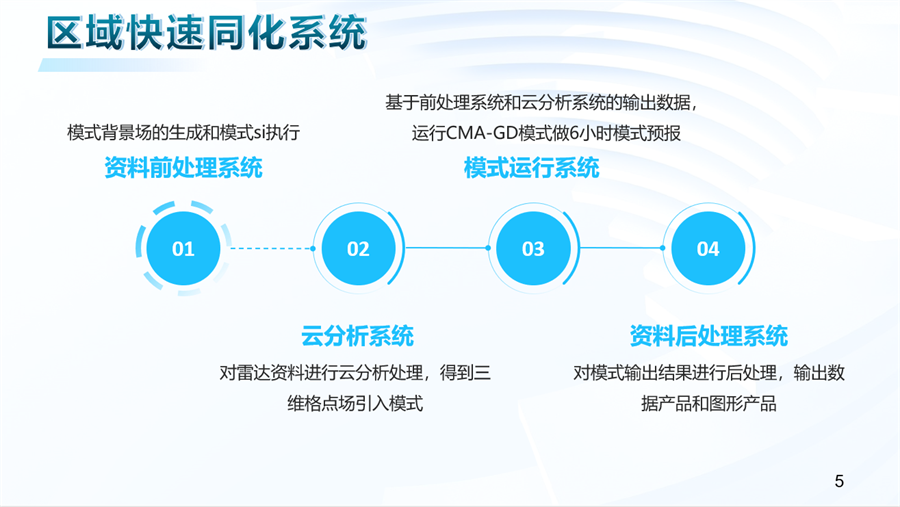 区域快速同化系统

模式背景场的生成和模式si执行

资料前处理系统

基于前处理系统和云分析系统的输出数据，运行CMA-GD模式做6小时模式预报

模式运行系统

01

02

03

04

云分析系统

对雷达资料进行云分析处理，得到三维格点场引入模式

资料后处理系统

对模式输出结果进行后处理，输出数据产品和图形产品

5